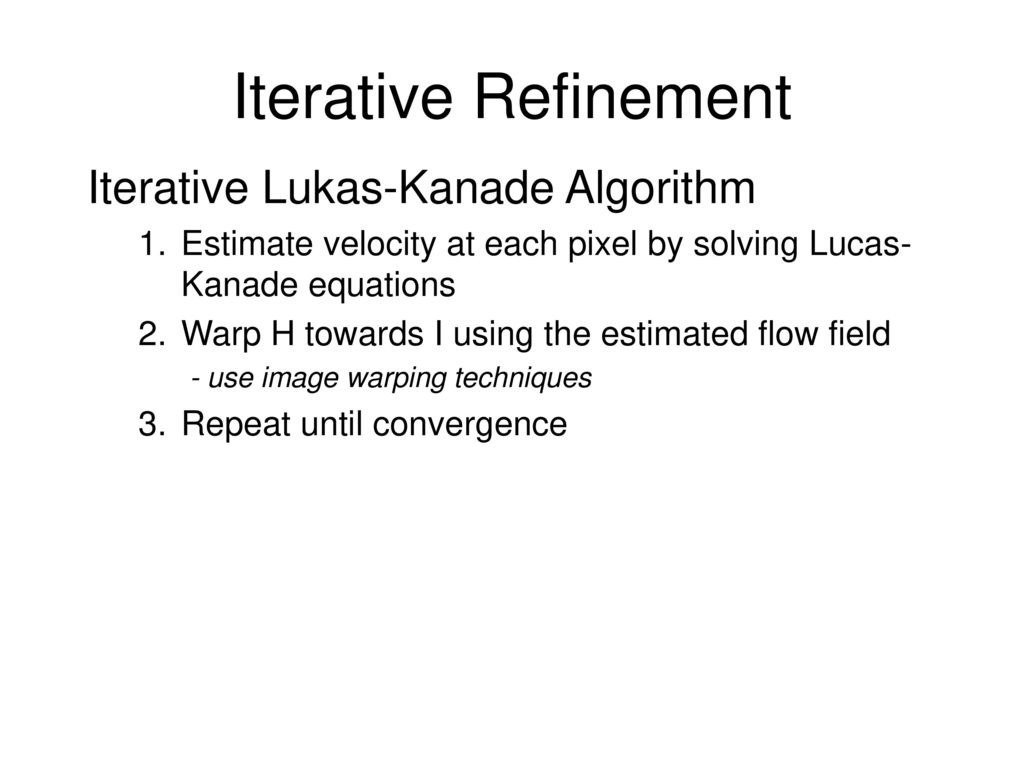 Iterative Refinement

Iterative Lukas-Kanade Algorithm

1. Estimate velocity at each pixel by solving Lucas-Kanade equations
2. Warp H towards I using the estimated flow field
   - use image warping techniques
3. Repeat until convergence